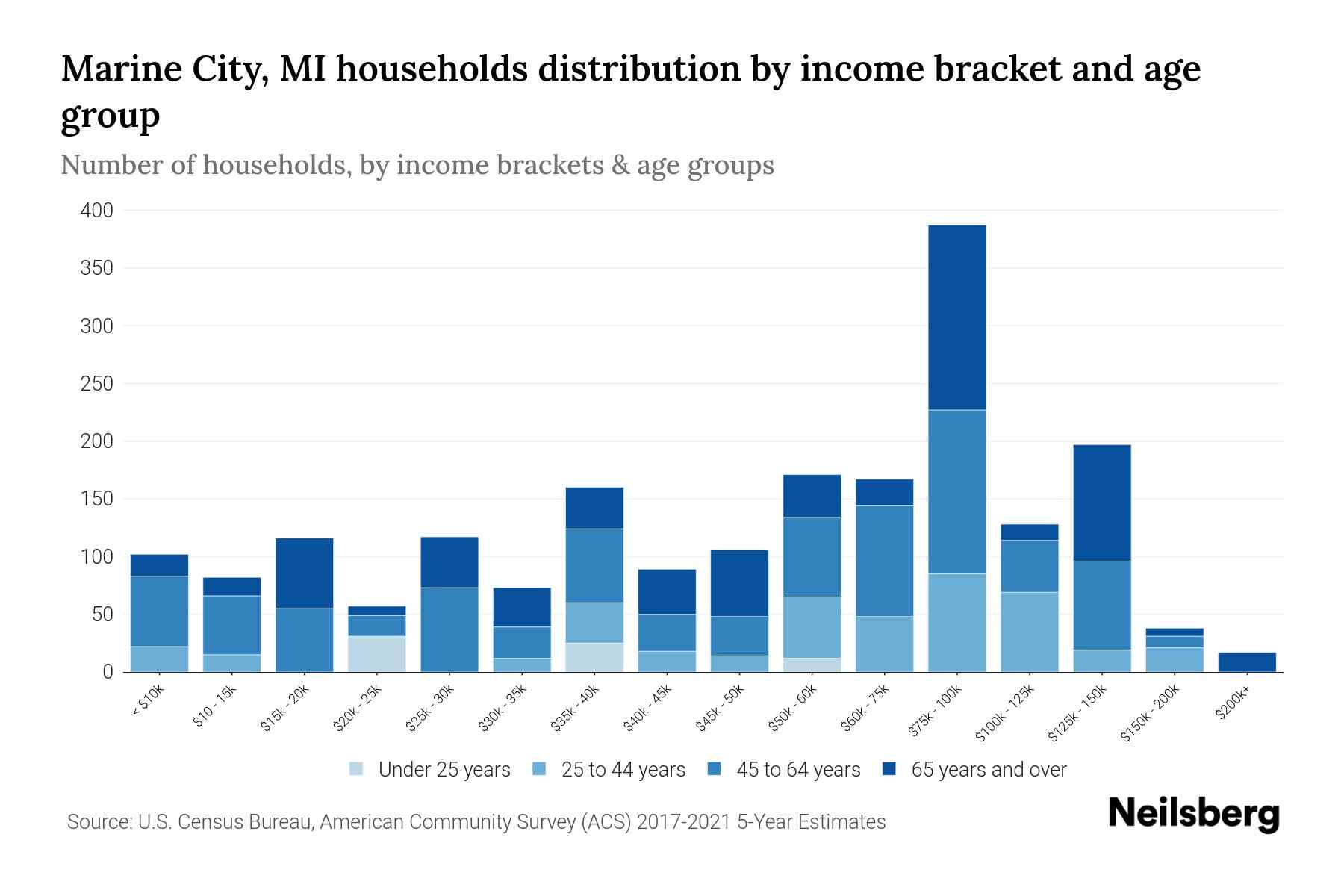 Marine City, MI households distribution by income bracket and age group

Number of households, by income brackets & age groups

400
350
300
250
200
150
100
50
0

< $10k
$10 - 15k
$15k - 20k
$20k - 25k
$25k - 30k
$30k - 35k
$35k - 40k
$40k - 45k
$45k - 50k
$50k - 60k
$60k - 75k
$75k - 100k
$100k - 125k
$125k - 150k
$150k - 200k
$200k+

Under 25 years
25 to 44 years
45 to 64 years
65 years and over

Source: U.S. Census Bureau, American Community Survey (ACS) 2017-2021 5-Year Estimates

Neilsberg